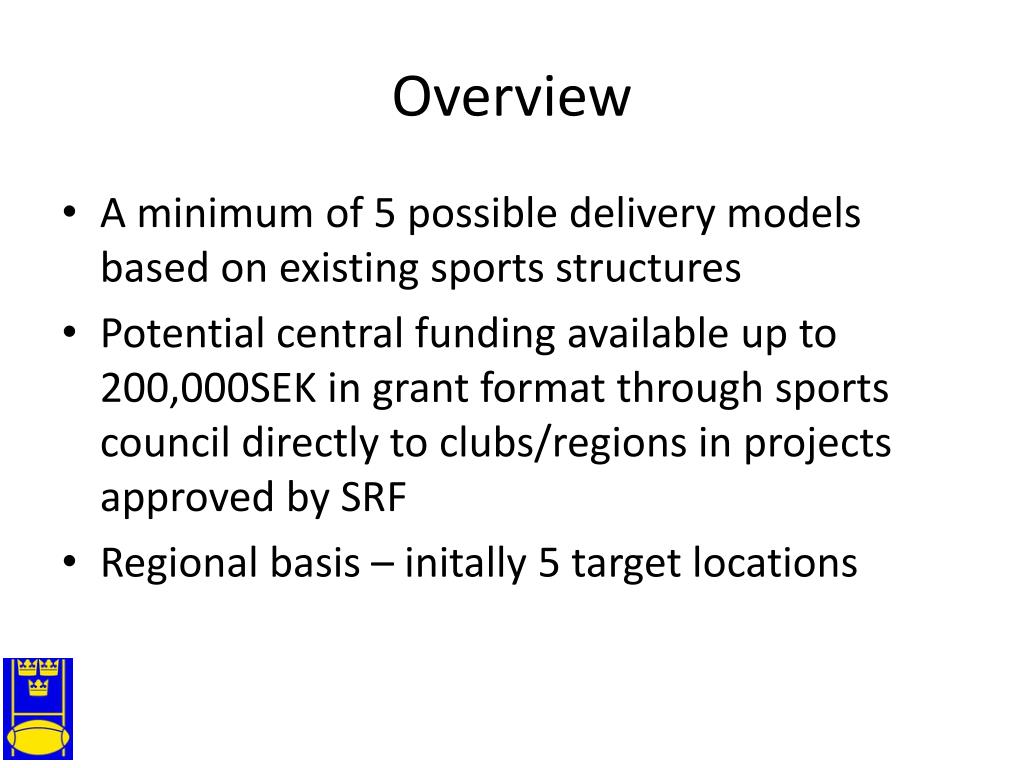 Overview

• A minimum of 5 possible delivery models based on existing sports structures
• Potential central funding available up to 200,000SEK in grant format through sports council directly to clubs/regions in projects approved by SRF
• Regional basis – initally 5 target locations